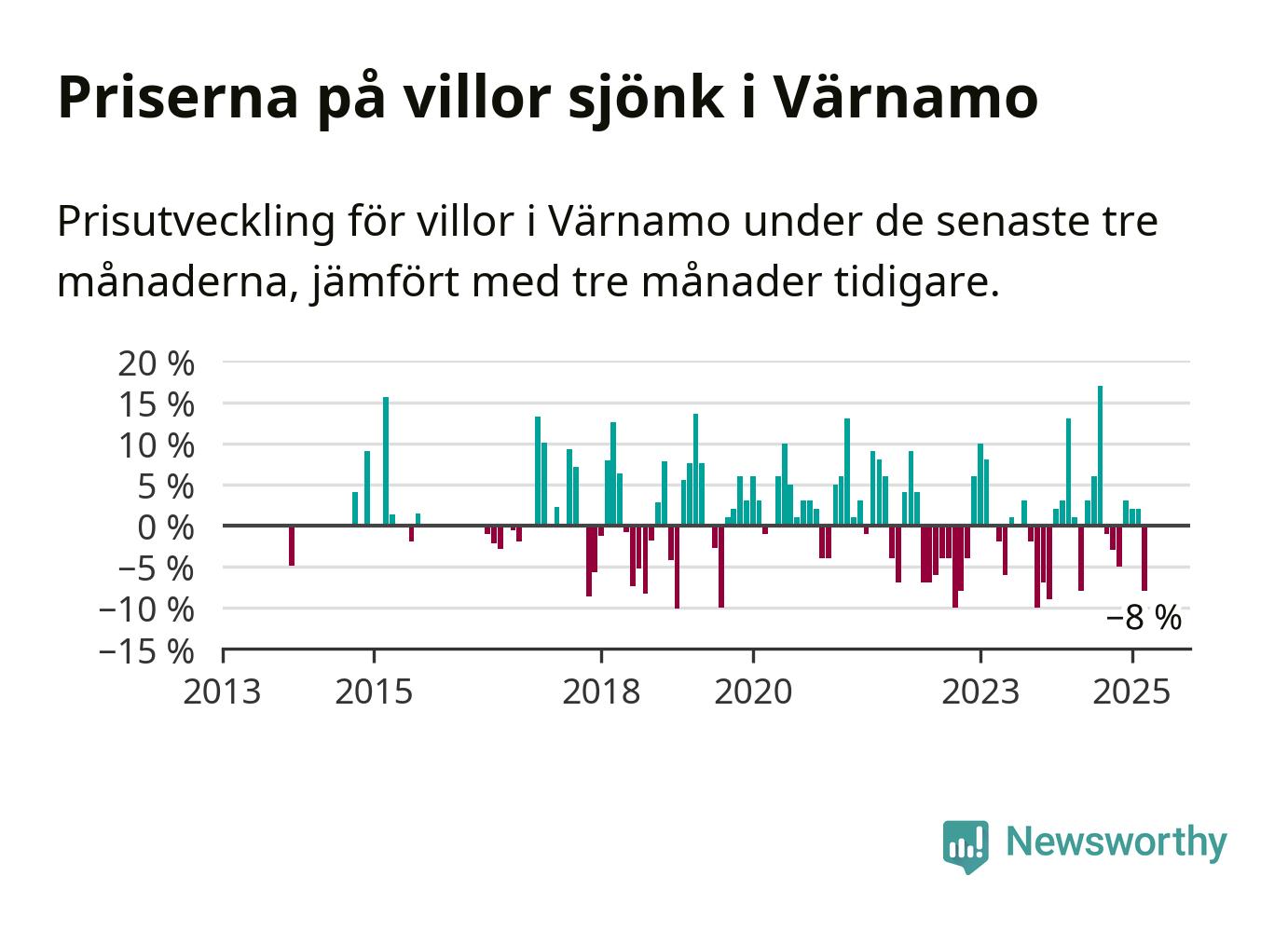 Priserna på villor sjönk i Värnamo

Prisutveckling för villor i Värnamo under de senaste tre månaderna, jämfört med tre månader tidigare.

20 %
15 %
10 %
5 %
0 %
−5 %
−10 %
−15 %

−8 %

2013
2015
2018
2020
2023
2025

Newsworthy